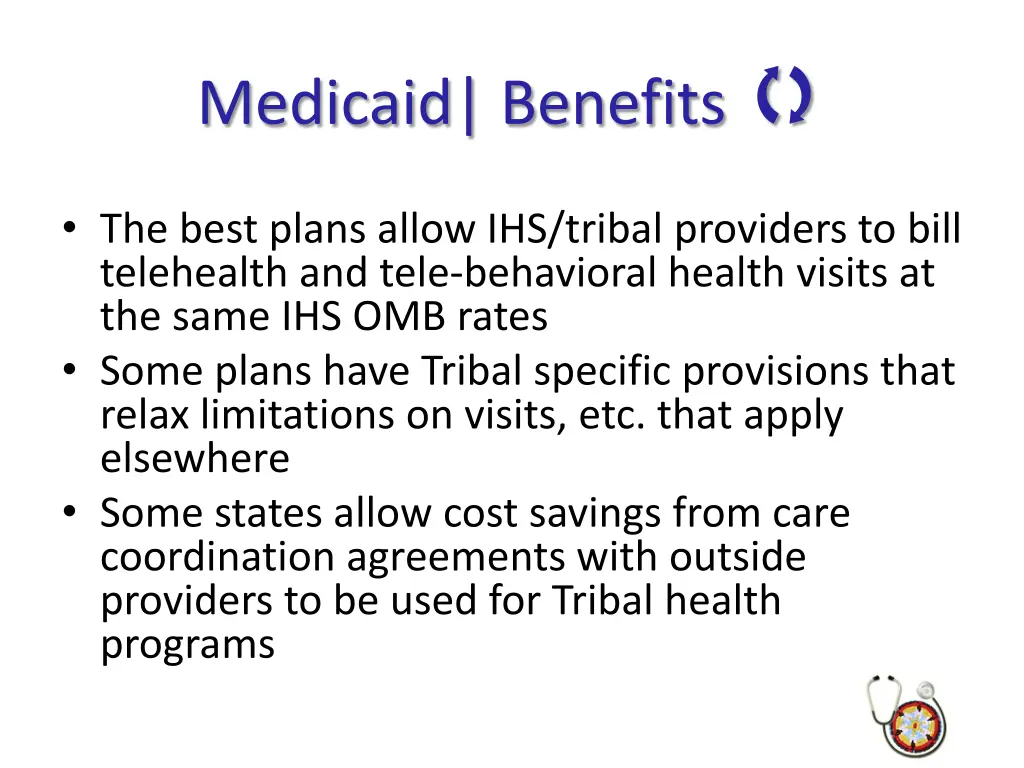 Medicaid| Benefits

• The best plans allow IHS/tribal providers to bill telehealth and tele-behavioral health visits at the same IHS OMB rates
• Some plans have Tribal specific provisions that relax limitations on visits, etc. that apply elsewhere
• Some states allow cost savings from care coordination agreements with outside providers to be used for Tribal health programs